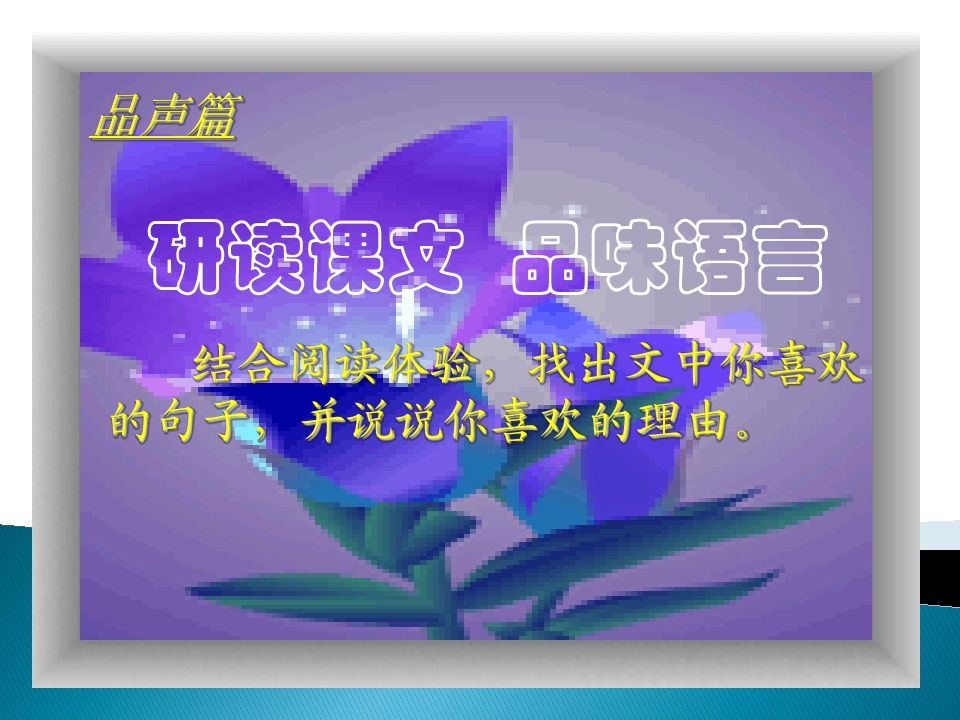 品声篇

研读课文 品味语言

结合阅读体验，找出文中你喜欢的句子，并说说你喜欢的理由。